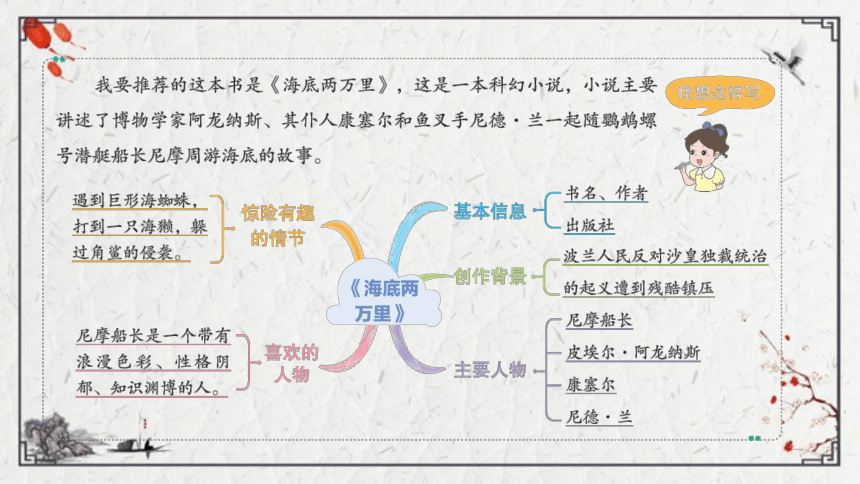 我要推荐的这本书是《海底两万里》，这是一本科幻小说，小说主要讲述了博物学家阿龙纳斯、其仆人康塞尔和鱼叉手尼德·兰一起随鹦鹉螺号潜艇船长尼摩周游海底的故事。

我想这样写

《海底两万里》

基本信息
书名、作者
出版社

创作背景
波兰人民反对沙皇独裁统治的起义遭到残酷镇压

主要人物
尼摩船长
皮埃尔·阿龙纳斯
康塞尔
尼德·兰

惊险有趣的情节
遇到巨形海蜘蛛，打到一只海獭，躲过角鲨的侵袭。

喜欢的人物
尼摩船长是一个带有浪漫色彩、性格阴郁、知识渊博的人。